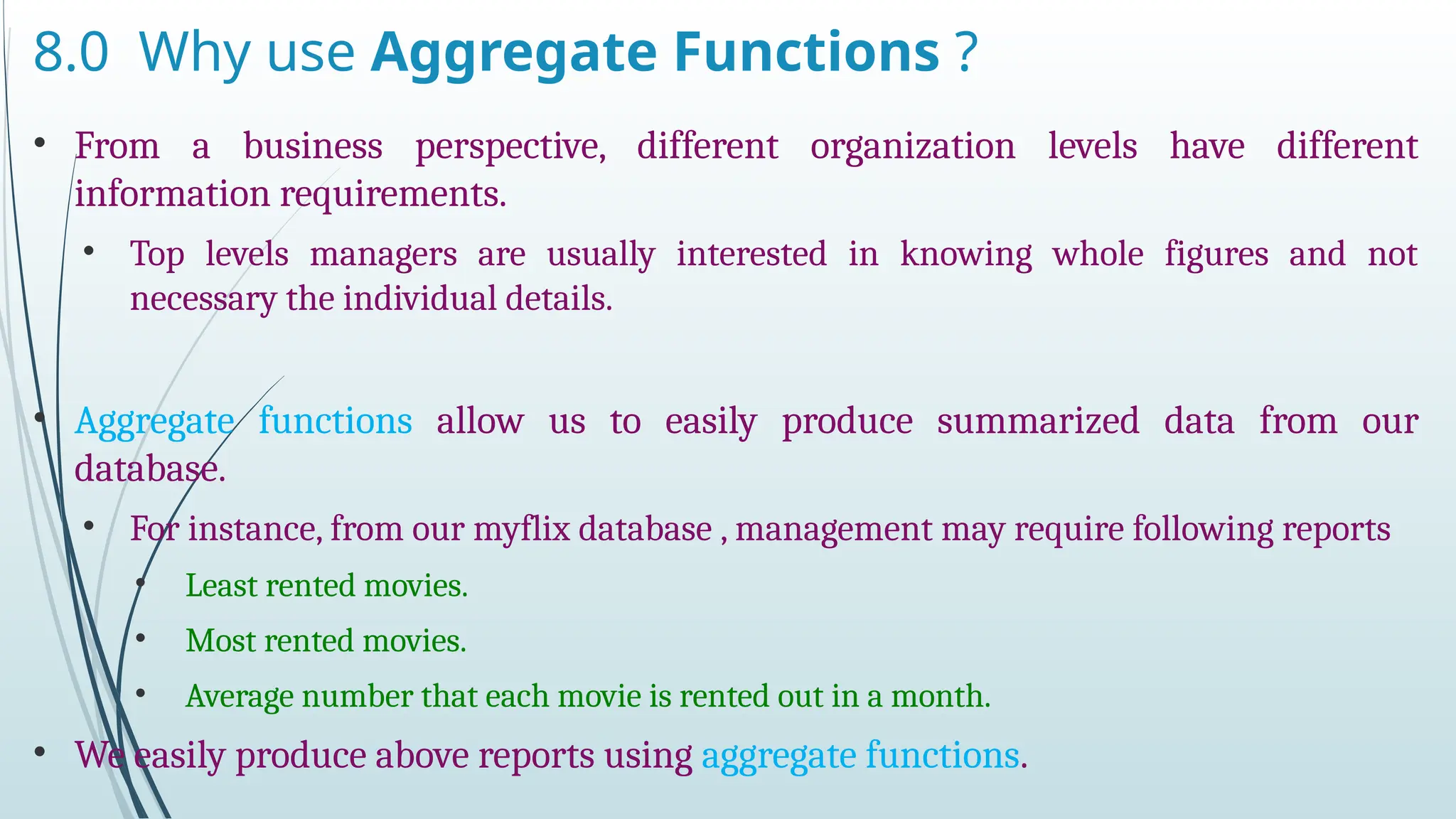 8.0 Why use Aggregate Functions ?

• From a business perspective, different organization levels have different information requirements.

• Top levels managers are usually interested in knowing whole figures and not necessary the individual details.

• Aggregate functions allow us to easily produce summarized data from our database.

• For instance, from our myflix database , management may require following reports

• Least rented movies.

• Most rented movies.

• Average number that each movie is rented out in a month.

• We easily produce above reports using aggregate functions.